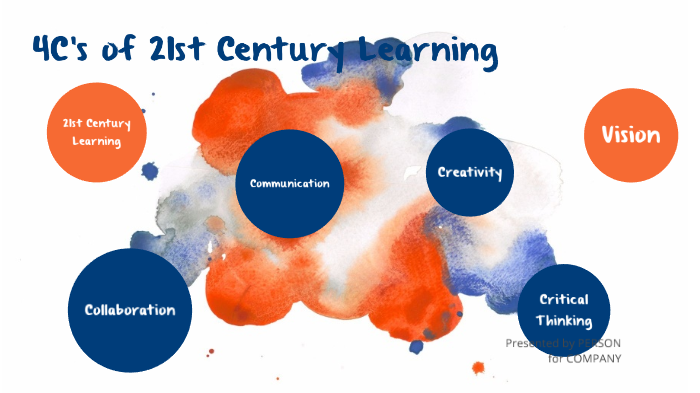 4C's of 21st Century Learning

21st Century Learning

Communication

Creativity

Vision

Collaboration

Critical Thinking

Presented by PERSON for COMPANY